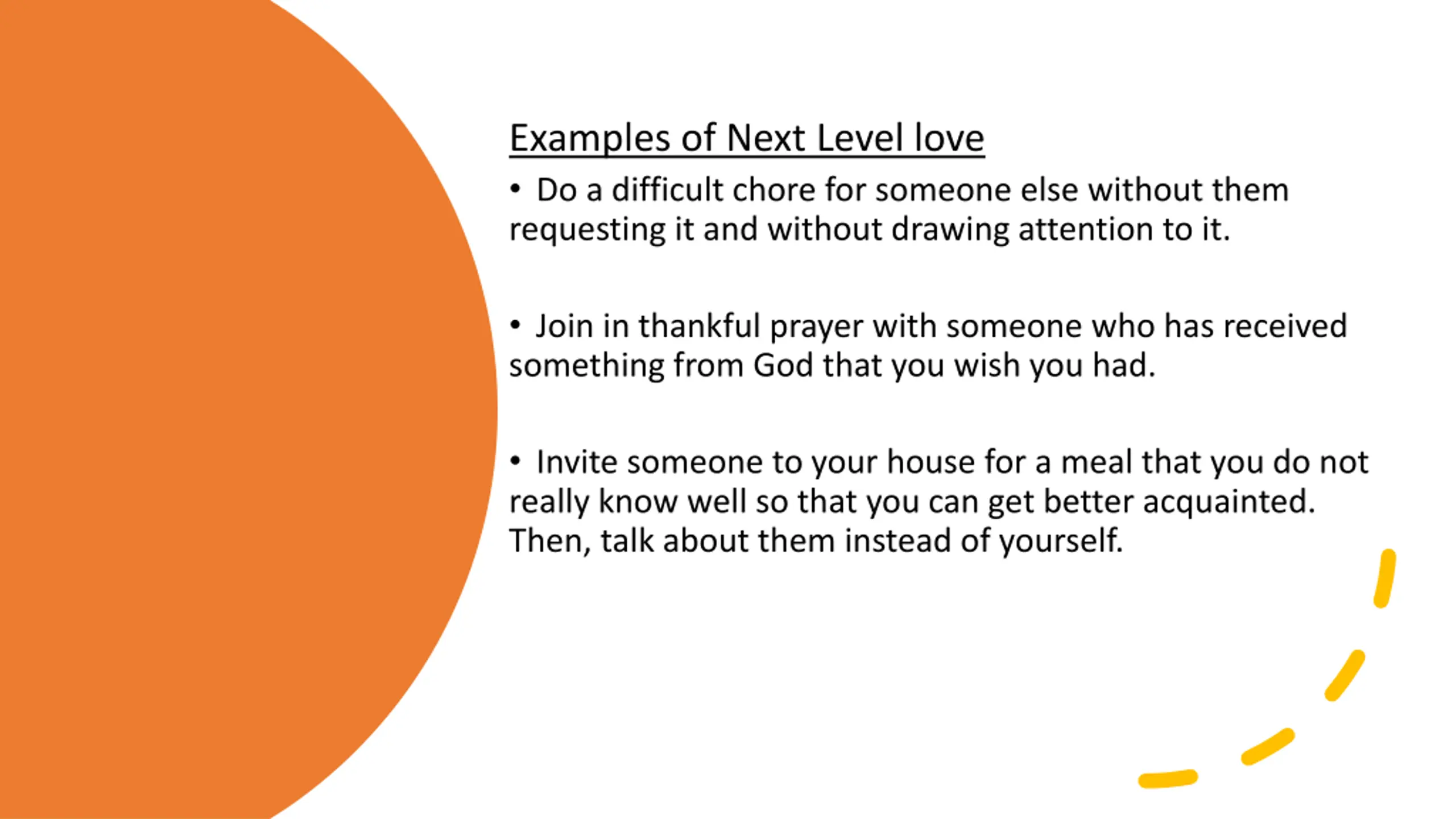 Examples of Next Level love

• Do a difficult chore for someone else without them requesting it and without drawing attention to it.

• Join in thankful prayer with someone who has received something from God that you wish you had.

• Invite someone to your house for a meal that you do not really know well so that you can get better acquainted. Then, talk about them instead of yourself.